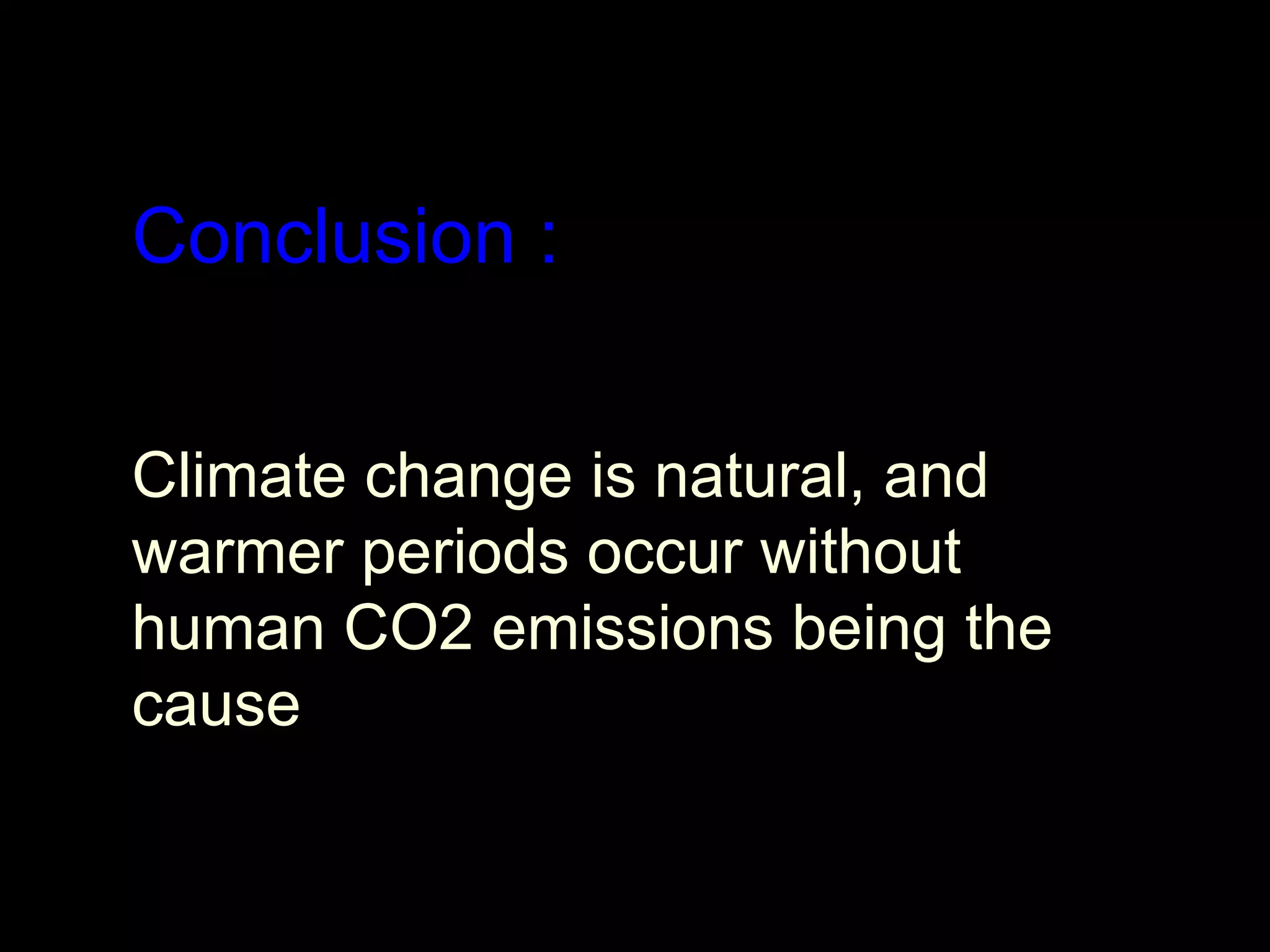 Conclusion :

Climate change is natural, and warmer periods occur without human CO2 emissions being the cause